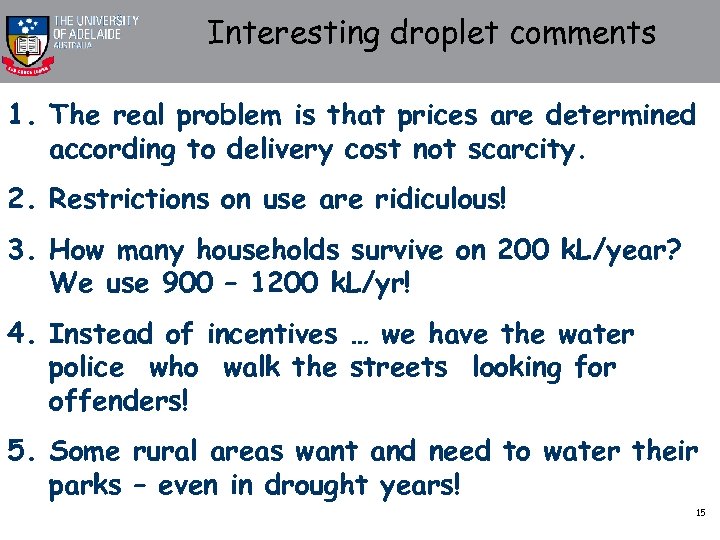 THE UNIVERSITY OF ADELAIDE AUSTRALIA

Interesting droplet comments

1. The real problem is that prices are determined according to delivery cost not scarcity.

2. Restrictions on use are ridiculous!

3. How many households survive on 200 kL/year? We use 900 – 1200 kL/yr!

4. Instead of incentives … we have the water police who walk the streets looking for offenders!

5. Some rural areas want and need to water their parks – even in drought years!

15